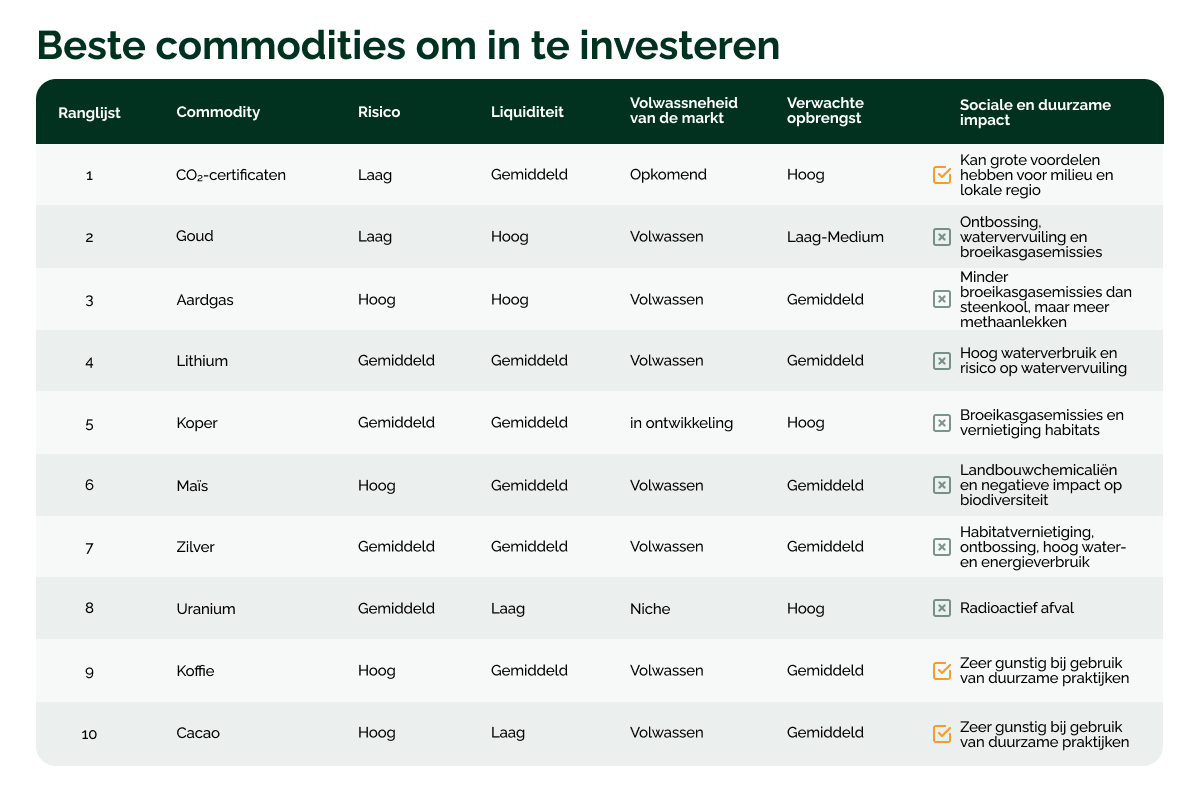 Beste commodities om in te investeren

| Ranglijst | Commodity | Risico | Liquiditeit | Volwassneheid van de markt | Verwachte opbrengst | Sociale en duurzame impact |
|---|---|---|---|---|---|---|
| 1 | $CO_2$-certificaten | Laag | Gemiddeld | Opkomend | Hoog | Kan grote voordelen hebben voor milieu en lokale regio |
| 2 | Goud | Laag | Hoog | Volwassen | Laag-Medium | Ontbossing, watervervuiling en broeikasgasemissies |
| 3 | Aardgas | Hoog | Hoog | Volwassen | Gemiddeld | Minder broeikasgasemissies dan steenkool, maar meer methaanlekken |
| 4 | Lithium | Gemiddeld | Gemiddeld | Volwassen | Gemiddeld | Hoog waterverbruik en risico op watervervuiling |
| 5 | Koper | Gemiddeld | Gemiddeld | in ontwikkeling | Hoog | Broeikasgasemissies en vernietiging habitats |
| 6 | Maïs | Hoog | Gemiddeld | Volwassen | Gemiddeld | Landbouwchemicaliën en negatieve impact op biodiversiteit |
| 7 | Zilver | Gemiddeld | Gemiddeld | Volwassen | Gemiddeld | Habitatvernietiging, ontbossing, hoog water- en energieverbruik |
| 8 | Uranium | Gemiddeld | Laag | Niche | Hoog | Radioactief afval |
| 9 | Koffie | Hoog | Gemiddeld | Volwassen | Gemiddeld | Zeer gunstig bij gebruik van duurzame praktijken |
| 10 | Cacao | Hoog | Laag | Volwassen | Gemiddeld | Zeer gunstig bij gebruik van duurzame praktijken |